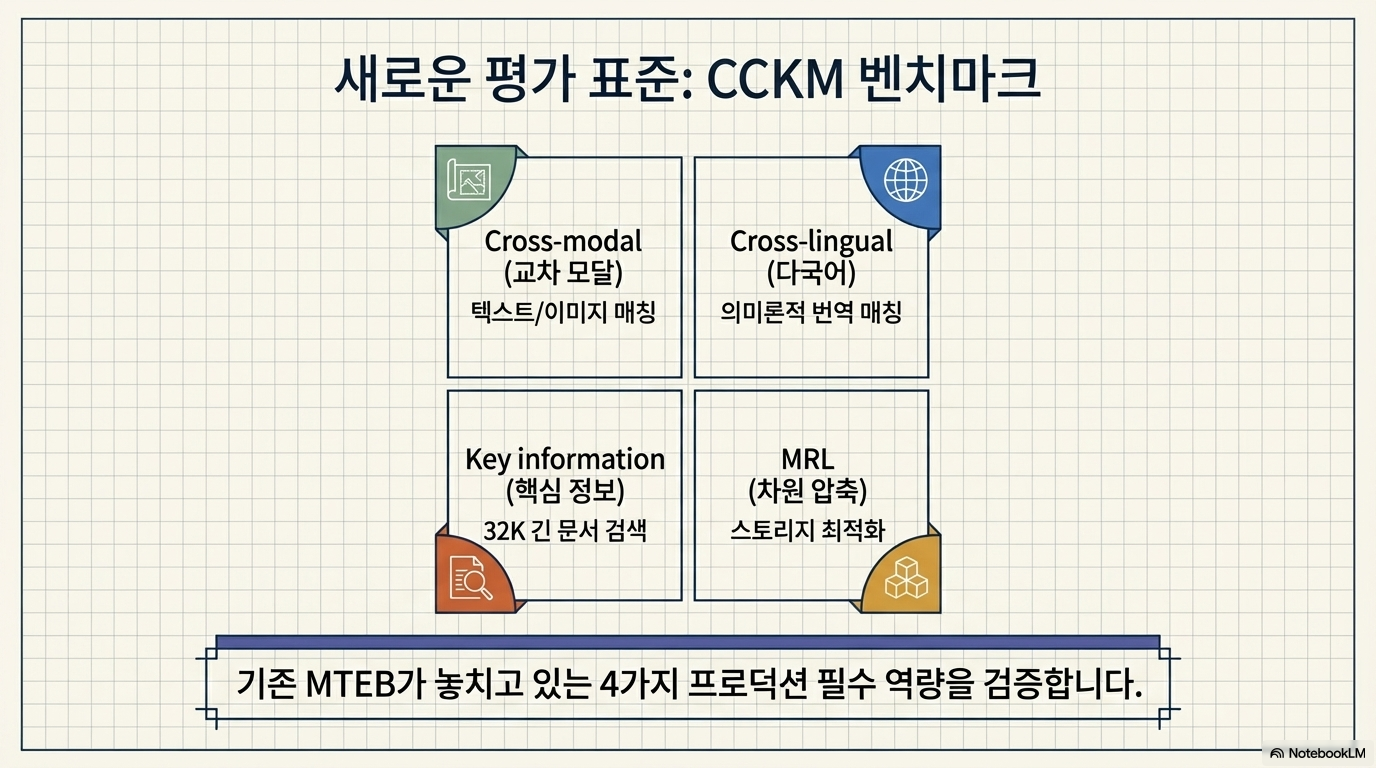 새로운 평가 표준: CCKM 벤치마크

Cross-modal
(교차 모달)
텍스트/이미지 매칭

Cross-lingual
(다국어)
의미론적 번역 매칭

Key information
(핵심 정보)
32K 긴 문서 검색

MRL
(차원 압축)
스토리지 최적화

기존 MTEB가 놓치고 있는 4가지 프로덕션 필수 역량을 검증합니다.

NotebookLM